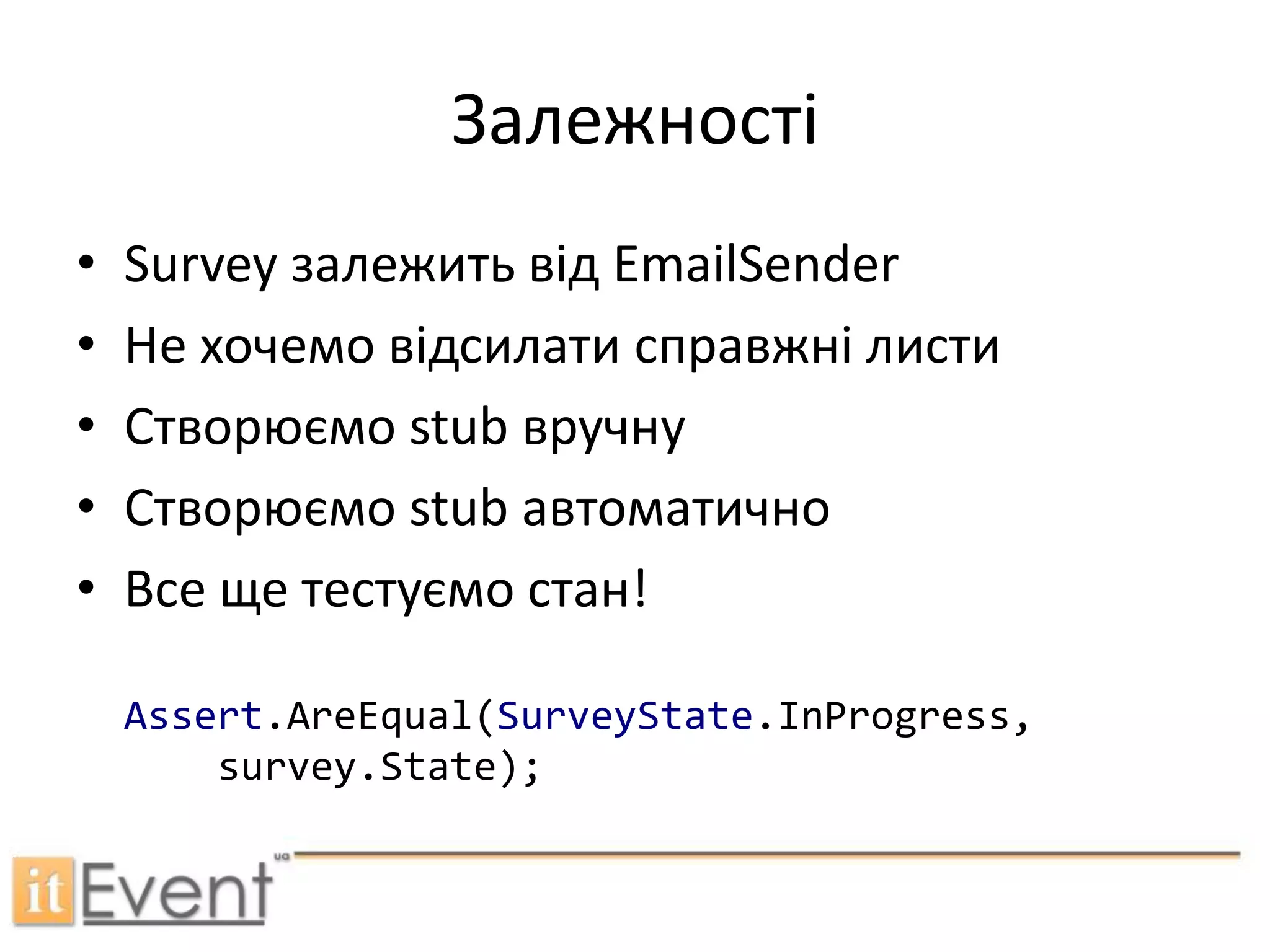 Залежності

• Survey залежить від EmailSender
• Не хочемо відсилати справжні листи
• Створюємо stub вручну
• Створюємо stub автоматично
• Все ще тестуємо стан!

Assert.AreEqual(SurveyState.InProgress,
    survey.State);

itEvent ua